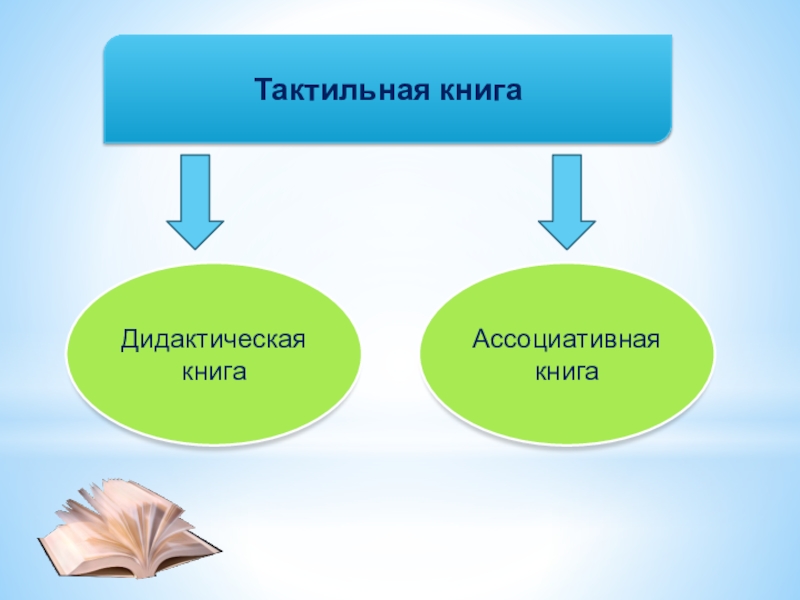 Тактильная книга

Дидактическая книга

Ассоциативная книга